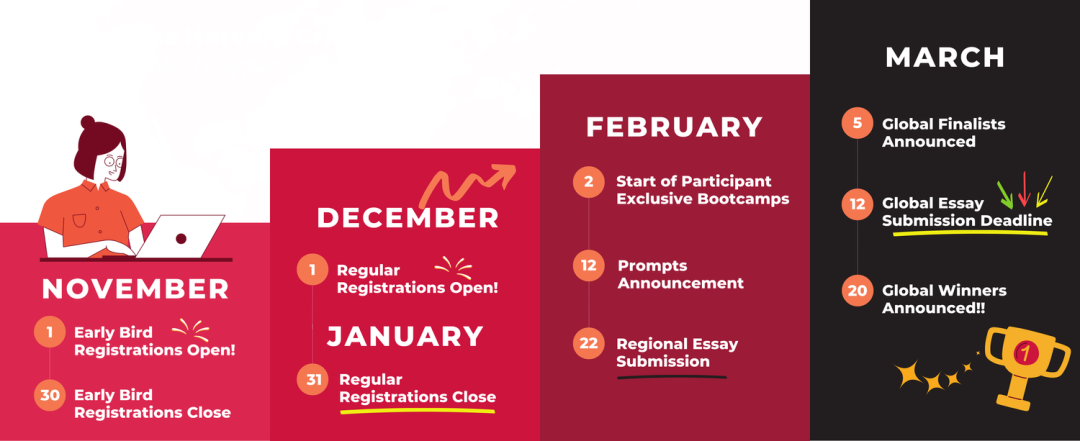 NOVEMBER

1 Early Bird Registrations Open!

30 Early Bird Registrations Close

DECEMBER

1 Regular Registrations Open!

JANUARY

31 Regular Registrations Close

FEBRUARY

2 Start of Participant Exclusive Bootcamps

12 Prompts Announcement

22 Regional Essay Submission

MARCH

5 Global Finalists Announced

12 Global Essay Submission Deadline

20 Global Winners Announced!!

1